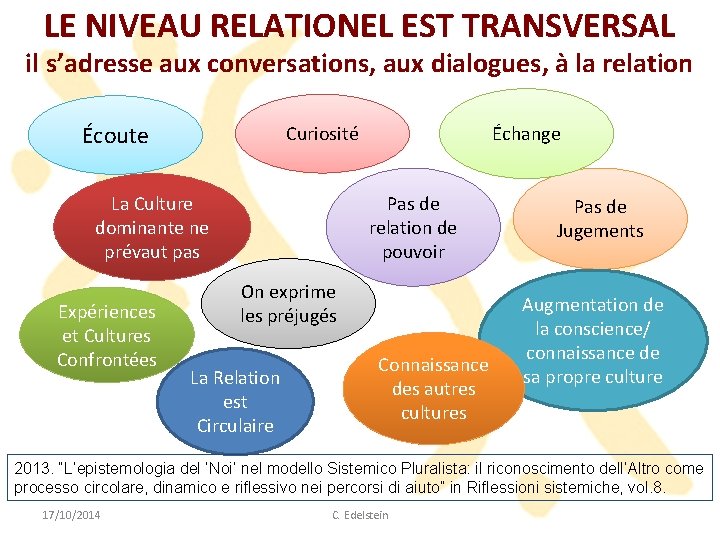 LE NIVEAU RELATIONEL EST TRANSVERSAL
il s'adresse aux conversations, aux dialogues, à la relation

Écoute

Curiosité

Échange

La Culture dominante ne prévaut pas

Pas de relation de pouvoir

Pas de Jugements

On exprime les préjugés

Expériences et Cultures Confrontées

Augmentation de la conscience/ connaissance de sa propre culture

La Relation est Circulaire

Connaissance des autres cultures

2013. "L'epistemologia del 'Noi' nel modello Sistemico Pluralista: il riconoscimento dell'Altro come processo circolare, dinamico e riflessivo nei percorsi di aiuto" in Riflessioni sistemiche, vol.8.

17/10/2014

C. Edelstein